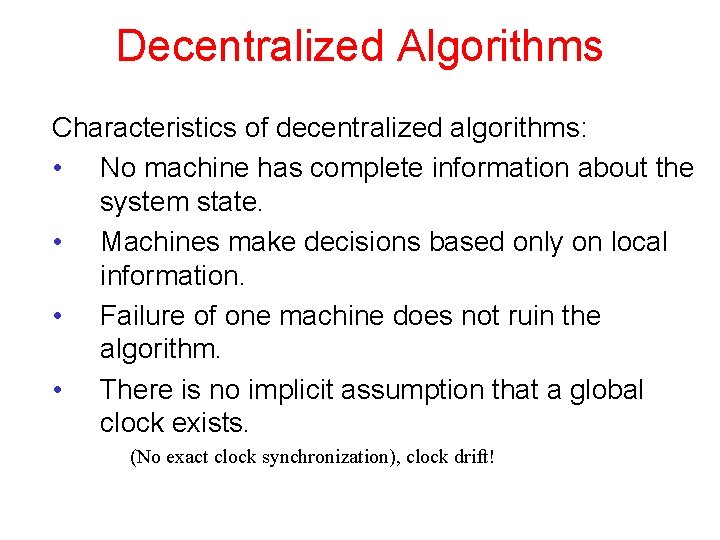 Decentralized Algorithms

Characteristics of decentralized algorithms:

• No machine has complete information about the system state.

• Machines make decisions based only on local information.

• Failure of one machine does not ruin the algorithm.

• There is no implicit assumption that a global clock exists.

(No exact clock synchronization), clock drift!